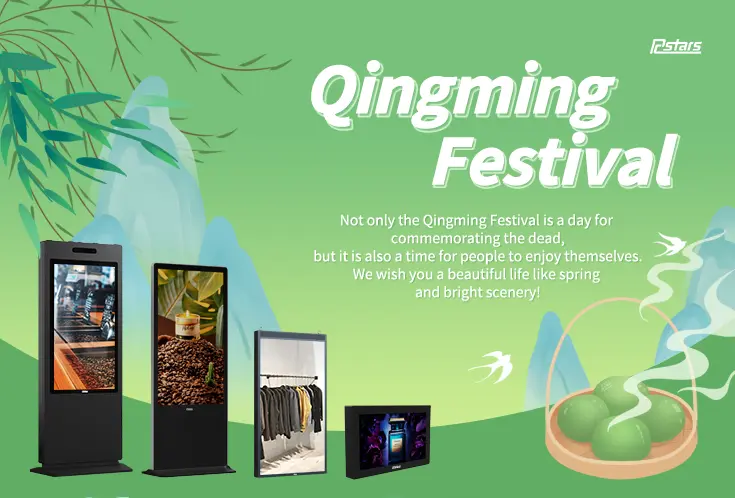 Pstars

Qingming Festival

Not only the Qingming Festival is a day for commemorating the dead, but it is also a time for people to enjoy themselves. We wish you a beautiful life like spring and bright scenery!